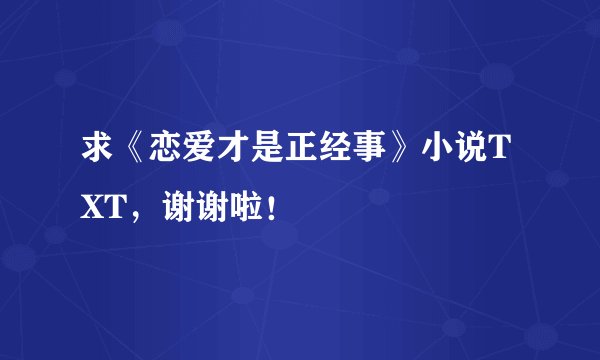 求《恋爱才是正经事》小说TXT，谢谢啦！